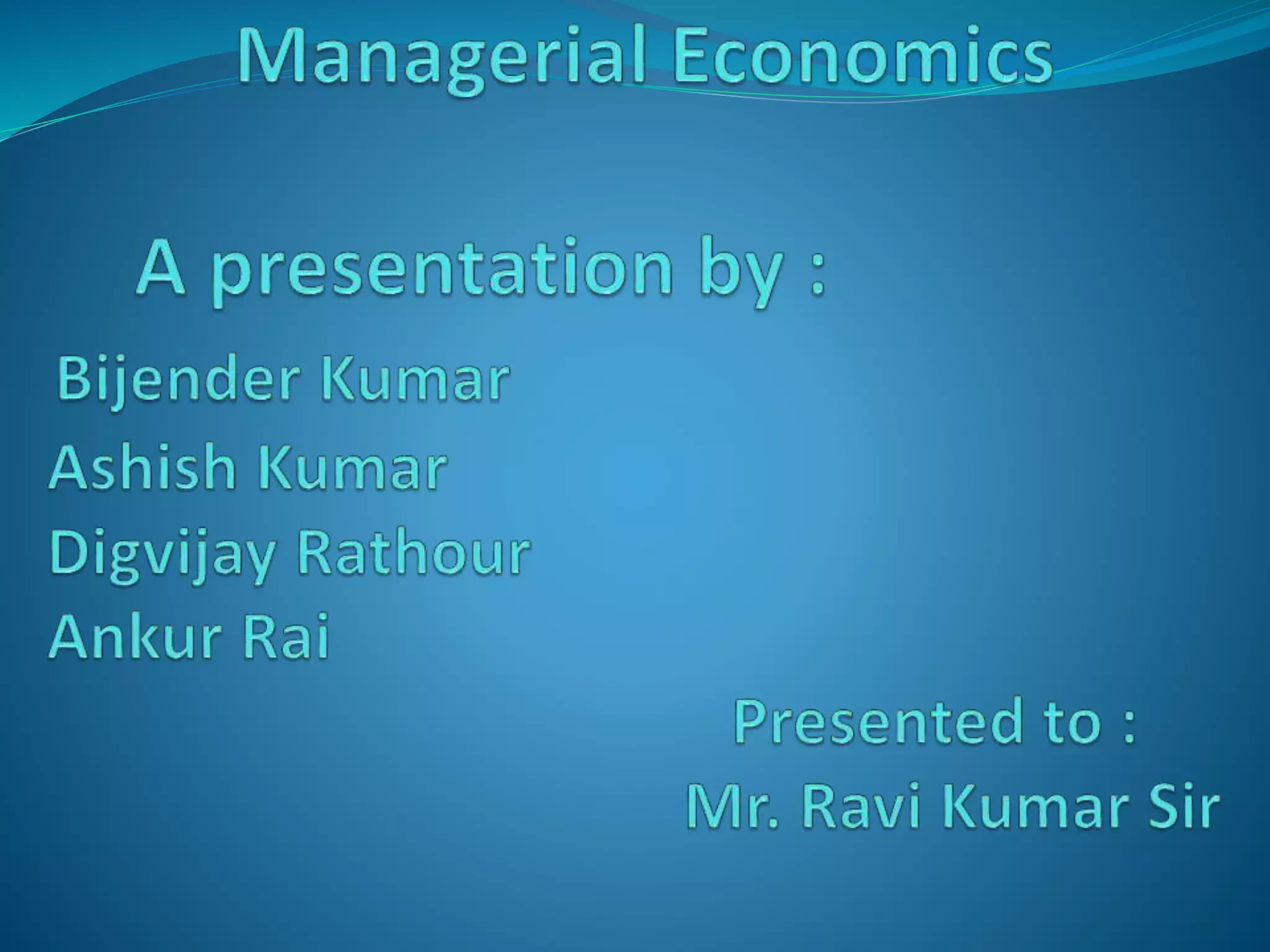 Managerial Economics

A presentation by :

Bijender Kumar
Ashish Kumar
Digvijay Rathour
Ankur Rai

Presented to :
Mr. Ravi Kumar Sir